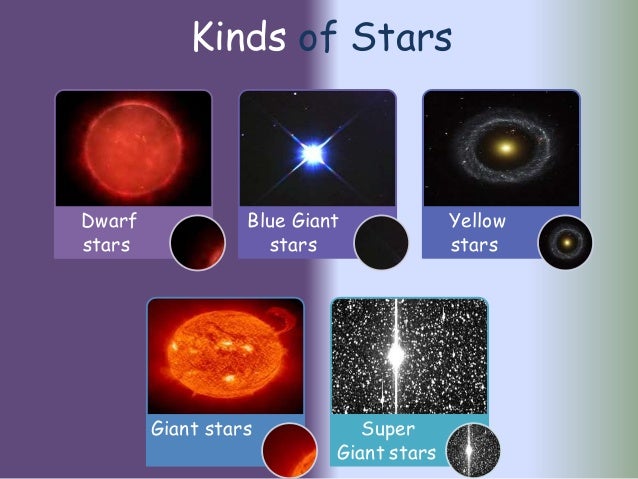 Kinds of Stars

Dwarf stars

Blue Giant stars

Yellow stars

Giant stars

Super Giant stars